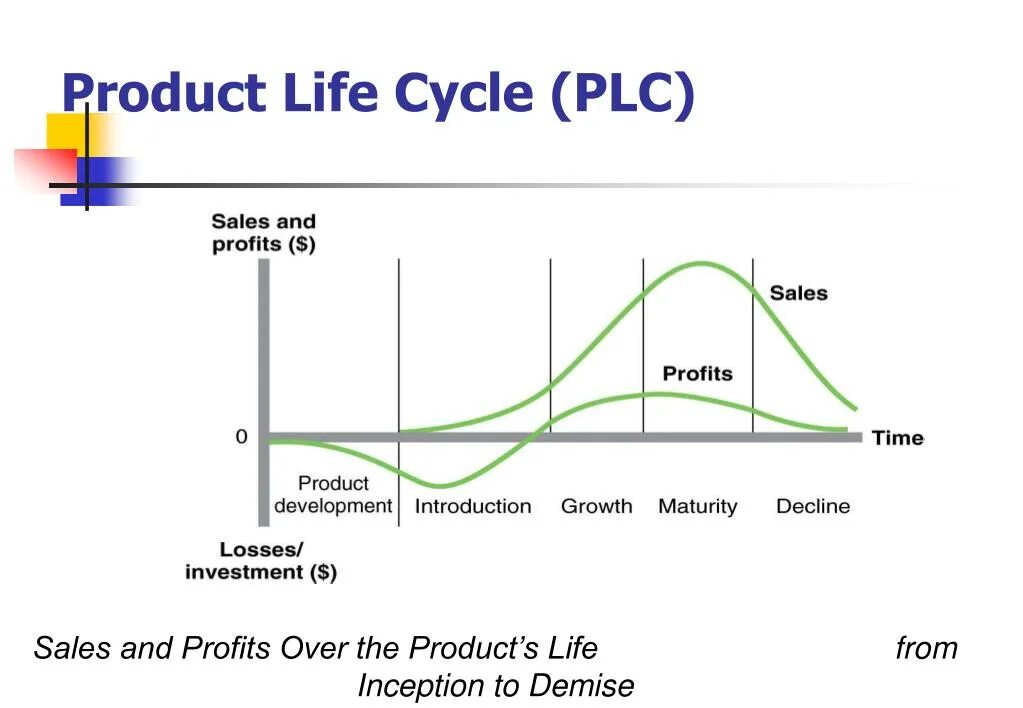 Product Life Cycle (PLC)

Sales and profits ($)

Sales

Profits

0

Time

Product development

Introduction

Growth

Maturity

Decline

Losses/ investment ($)

Sales and Profits Over the Product's Life from Inception to Demise